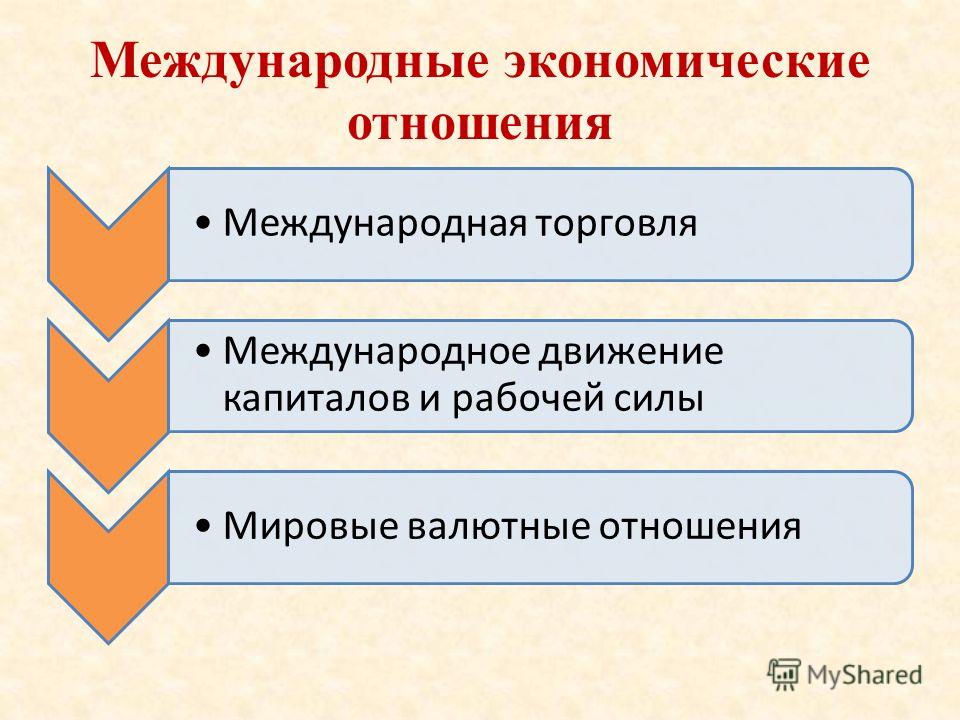 Международные экономические отношения

• Международная торговля

• Международное движение капиталов и рабочей силы

• Мировые валютные отношения

MyShared